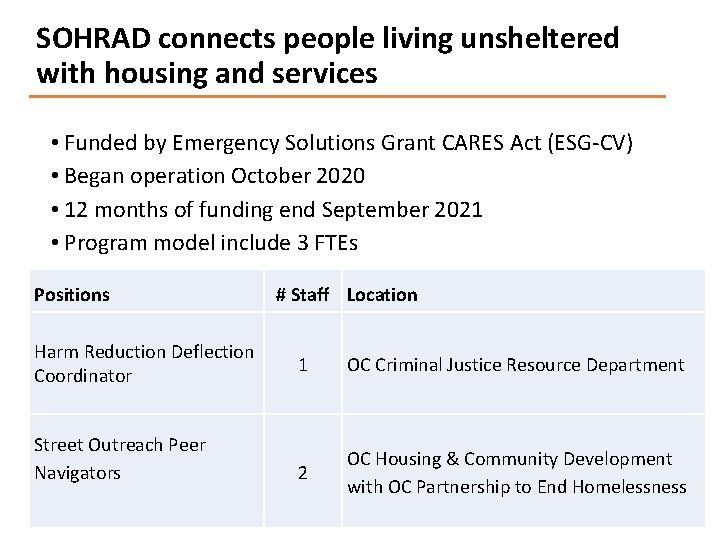 SOHRAD connects people living unsheltered with housing and services

• Funded by Emergency Solutions Grant CARES Act (ESG-CV)
• Began operation October 2020
• 12 months of funding end September 2021
• Program model include 3 FTEs

| Positions | # Staff | Location |
|---|---|---|
| Harm Reduction Deflection Coordinator | 1 | OC Criminal Justice Resource Department |
| Street Outreach Peer Navigators | 2 | OC Housing & Community Development with OC Partnership to End Homelessness |